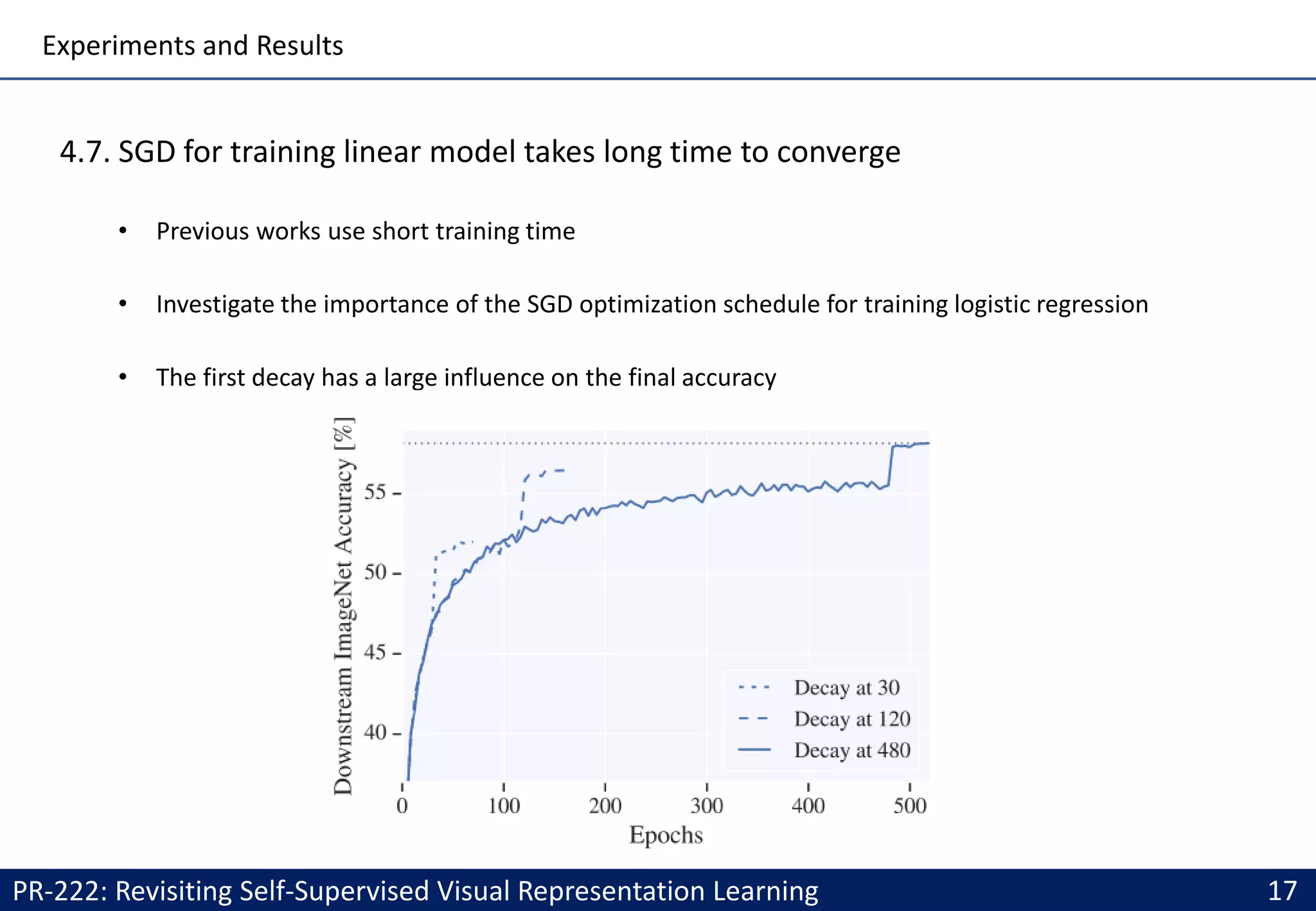 Experiments and Results

4.7. SGD for training linear model takes long time to converge

• Previous works use short training time

• Investigate the importance of the SGD optimization schedule for training logistic regression

• The first decay has a large influence on the final accuracy

Downstream ImageNet Accuracy [%]

55
50
45
40

0 100 200 300 400 500

Epochs

Decay at 30
Decay at 120
Decay at 480

PR-222: Revisiting Self-Supervised Visual Representation Learning 17